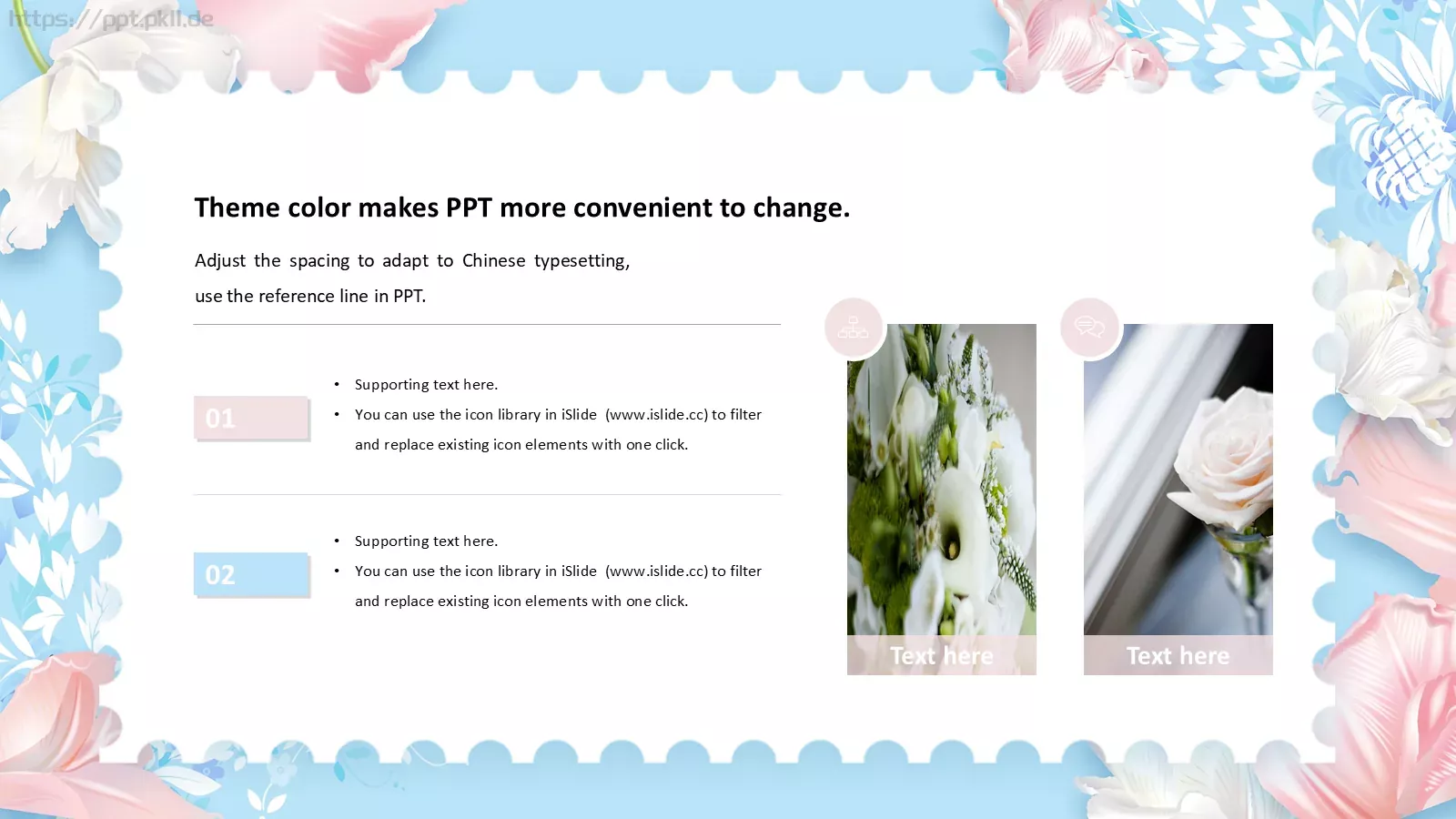 https://ppt.pkll.de

Theme color makes PPT more convenient to change.

Adjust the spacing to adapt to Chinese typesetting, use the reference line in PPT.

01

• Supporting text here.
• You can use the icon library in iSlide (www.islide.cc) to filter and replace existing icon elements with one click.

02

• Supporting text here.
• You can use the icon library in iSlide (www.islide.cc) to filter and replace existing icon elements with one click.

Text here

Text here